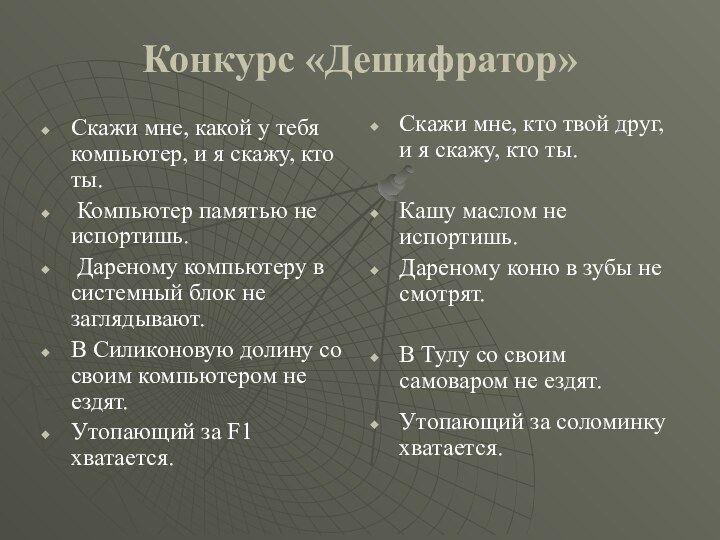 Конкурс «Дешифратор»

Скажи мне, какой у тебя компьютер, и я скажу, кто ты.

Компьютер памятью не испортишь.

Дареному компьютеру в системный блок не заглядывают.

В Силиконовую долину со своим компьютером не ездят.

Утопающий за F1 хватается.

Скажи мне, кто твой друг, и я скажу, кто ты.

Кашу маслом не испортишь.

Дареному коню в зубы не смотрят.

В Тулу со своим самоваром не ездят.

Утопающий за соломинку хватается.